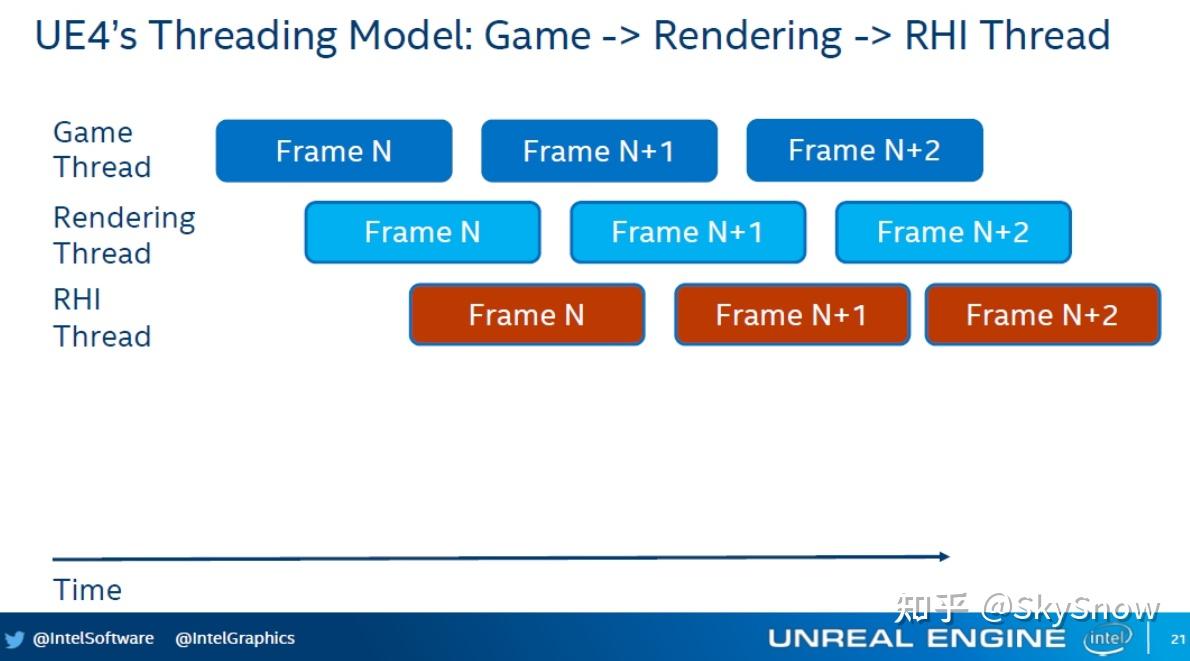 UE4's Threading Model: Game -> Rendering -> RHI Thread

Game Thread

Frame N

Frame N+1

Frame N+2

Rendering Thread

Frame N

Frame N+1

Frame N+2

RHI Thread

Frame N

Frame N+1

Frame N+2

Time

知乎 @SkySnow

@IntelSoftware @IntelGraphics

UNREAL ENGINE

intel

21